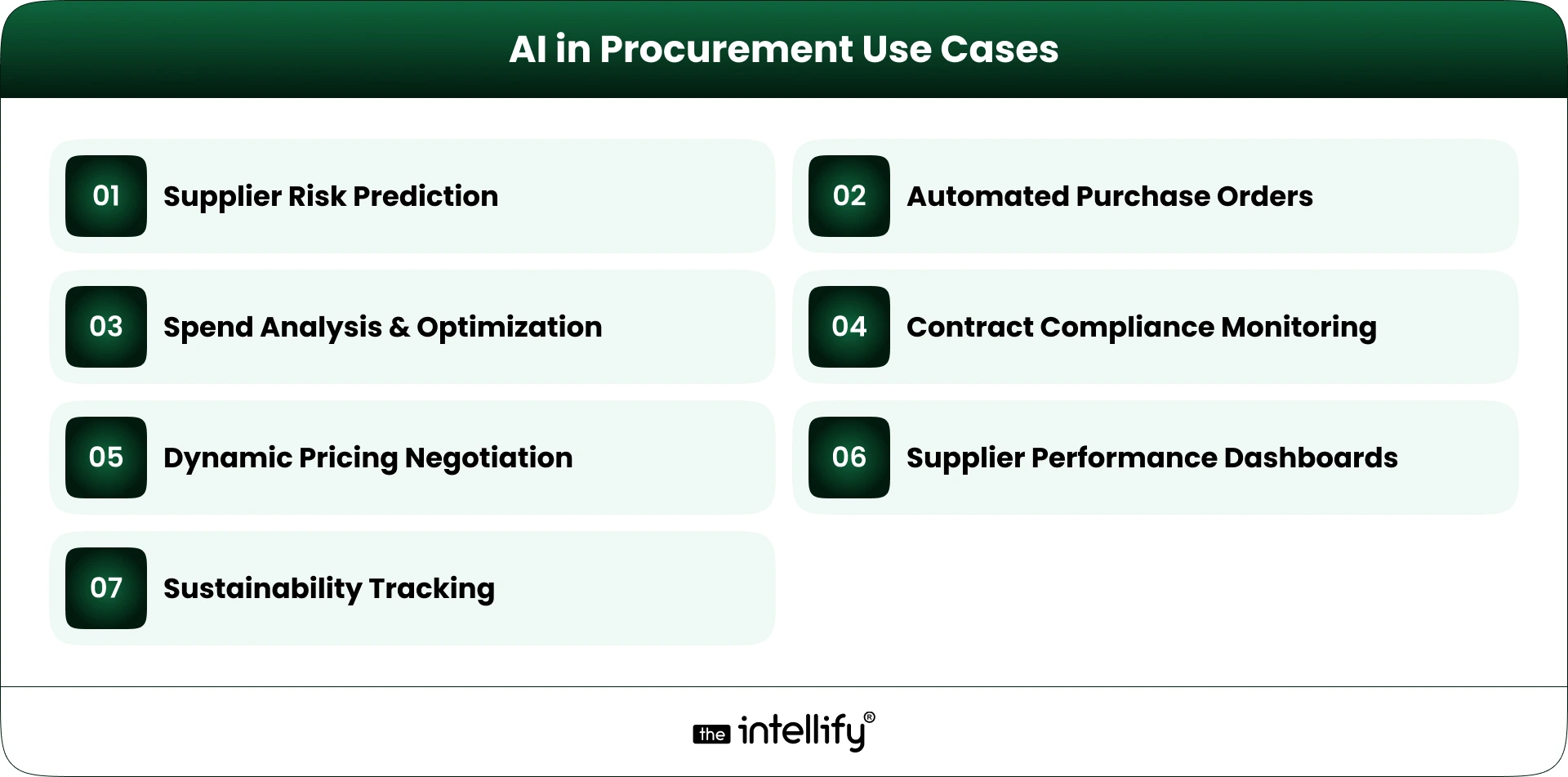 AI in Procurement Use Cases

01 Supplier Risk Prediction

02 Automated Purchase Orders

03 Spend Analysis & Optimization

04 Contract Compliance Monitoring

05 Dynamic Pricing Negotiation

06 Supplier Performance Dashboards

07 Sustainability Tracking

the intellify®